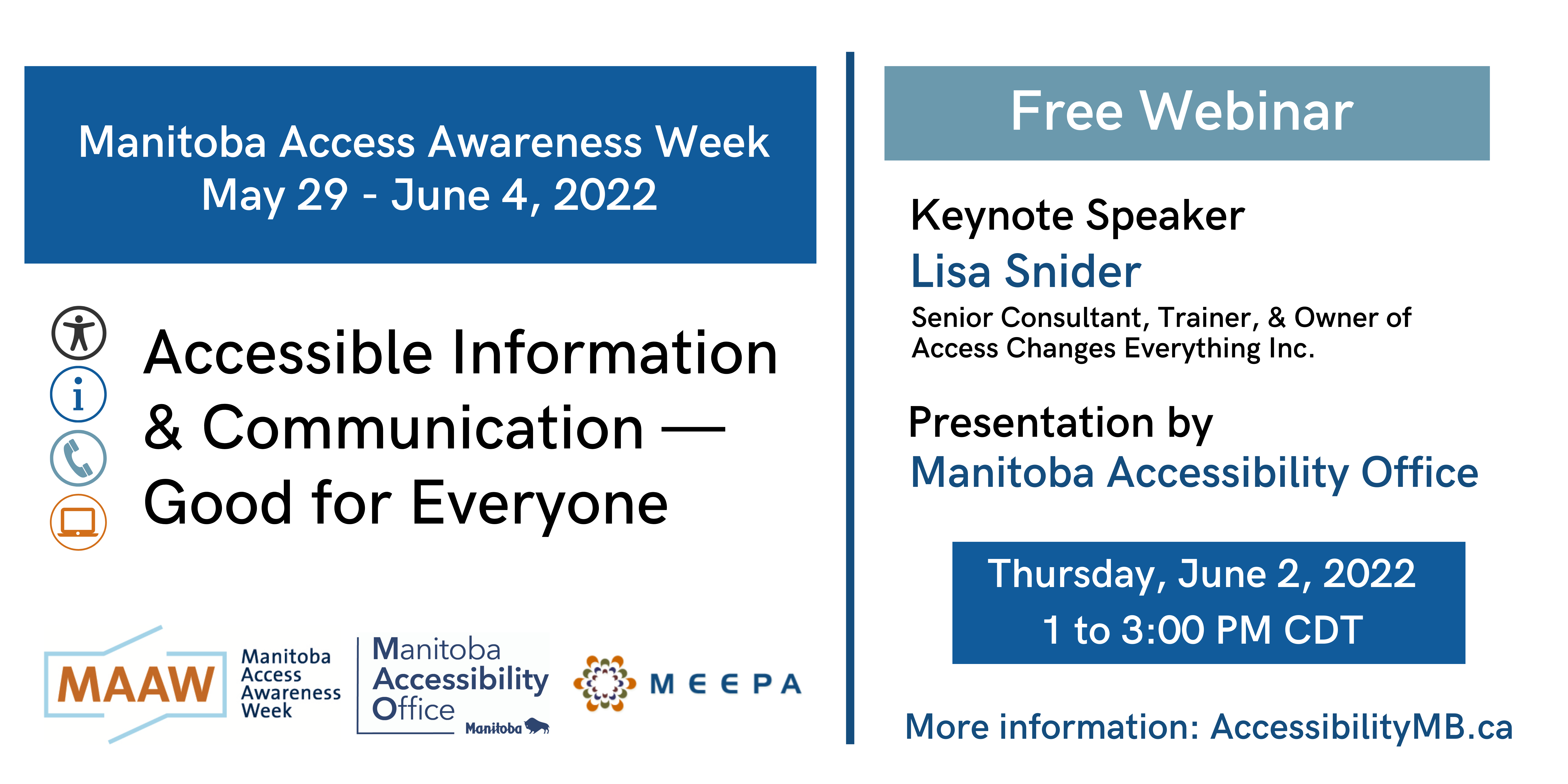 Manitoba Access Awareness Week
May 29 - June 4, 2022

Accessible Information & Communication — Good for Everyone

MAAW Manitoba Access Awareness Week

Manitoba Accessibility Office Manitoba

MEEPA

Free Webinar

Keynote Speaker
Lisa Snider
Senior Consultant, Trainer, & Owner of Access Changes Everything Inc.

Presentation by
Manitoba Accessibility Office

Thursday, June 2, 2022
1 to 3:00 PM CDT

More information: AccessibilityMB.ca